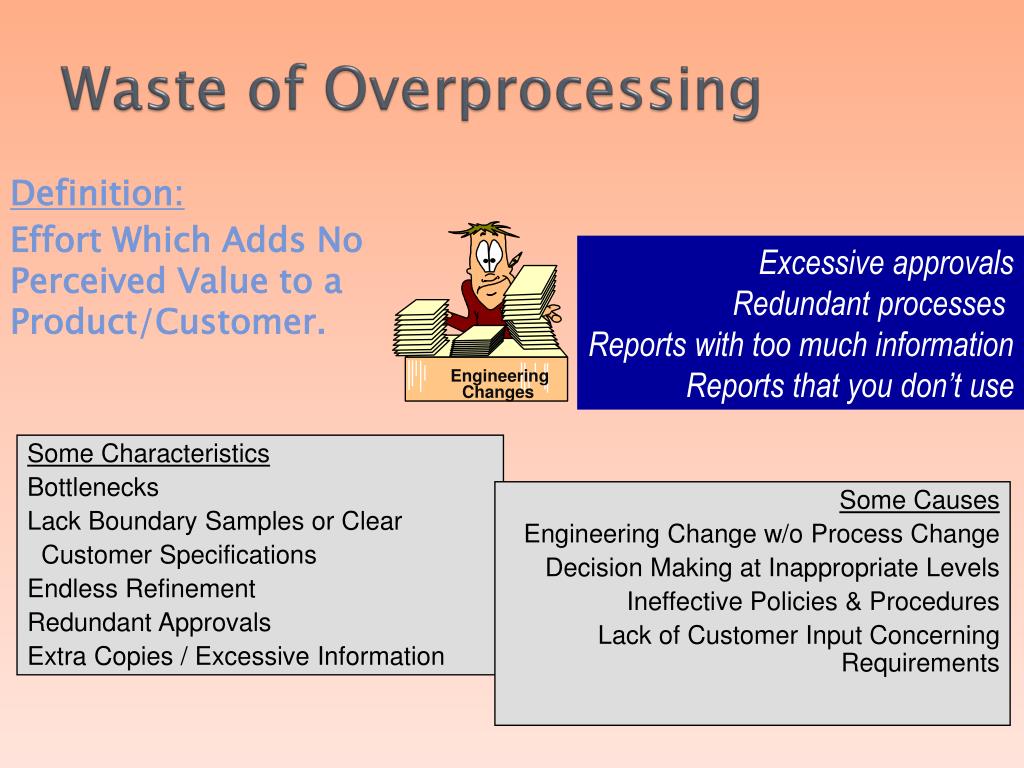 Waste of Overprocessing

Definition:
Effort Which Adds No Perceived Value to a Product/Customer.

Engineering Changes

Excessive approvals
Redundant processes
Reports with too much information
Reports that you don't use

Some Characteristics
Bottlenecks
Lack Boundary Samples or Clear Customer Specifications
Endless Refinement
Redundant Approvals
Extra Copies / Excessive Information

Some Causes
Engineering Change w/o Process Change
Decision Making at Inappropriate Levels
Ineffective Policies & Procedures
Lack of Customer Input Concerning Requirements